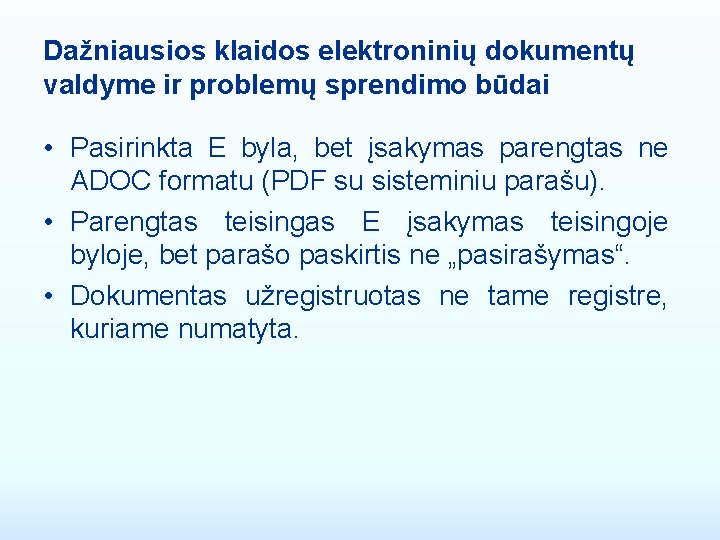 Dažniausios klaidos elektroninių dokumentų valdyme ir problemų sprendimo būdai

• Pasirinkta E byla, bet įsakymas parengtas ne ADOC formatu (PDF su sisteminiu parašu).
• Parengtas teisingas E įsakymas teisingoje byloje, bet parašo paskirtis ne „pasirašymas“.
• Dokumentas užregistruotas ne tame registre, kuriame numatyta.